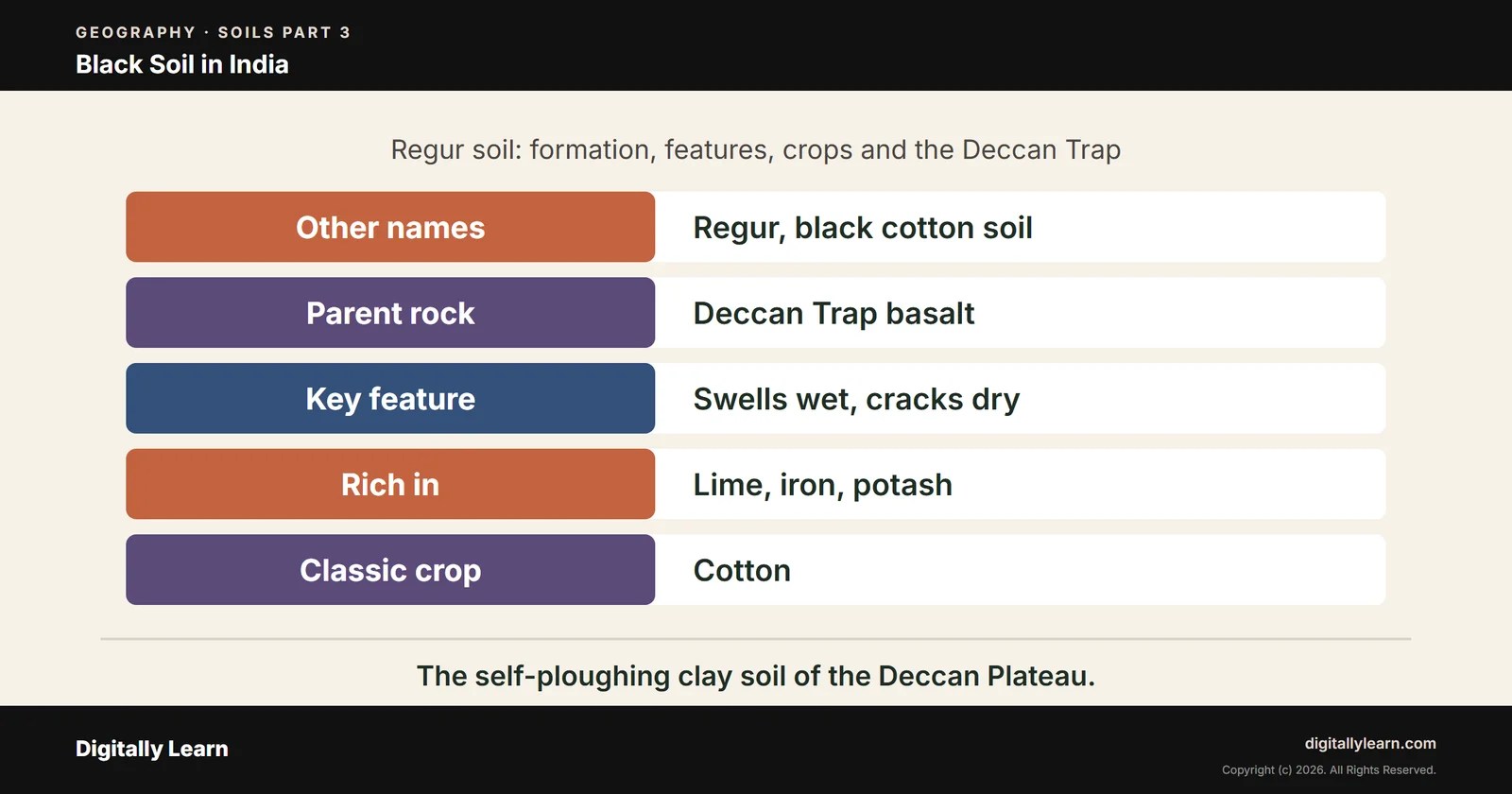 GEOGRAPHY · SOILS PART 3
Black Soil in India

Regur soil: formation, features, crops and the Deccan Trap

| Other names | Regur, black cotton soil |
|---|---|
| Parent rock | Deccan Trap basalt |
| Key feature | Swells wet, cracks dry |
| Rich in | Lime, iron, potash |
| Classic crop | Cotton |

The self-ploughing clay soil of the Deccan Plateau.

Digitally Learn

digitallylearn.com
Copyright (c) 2026. All Rights Reserved.